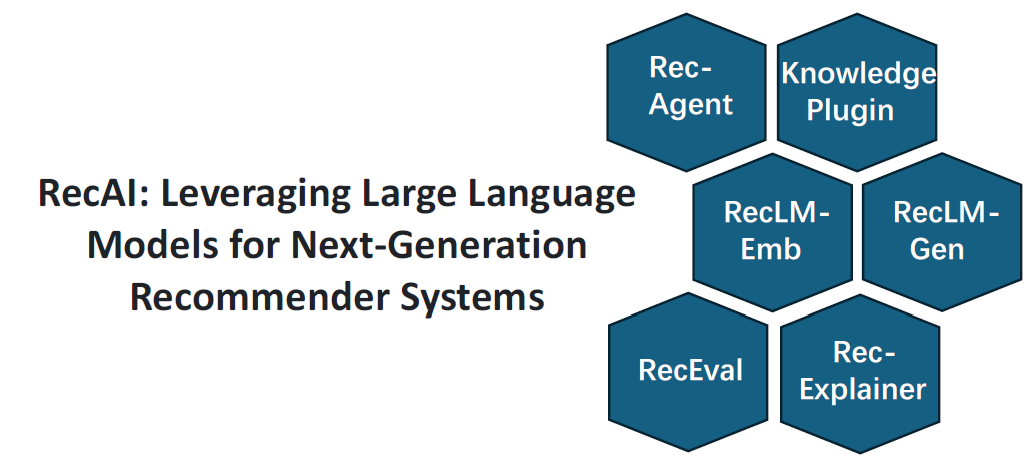 RecAI: Leveraging Large Language Models for Next-Generation Recommender Systems

Rec-Agent

Knowledge Plugin

RecLM-Emb

RecLM-Gen

RecEval

Rec-Explainer